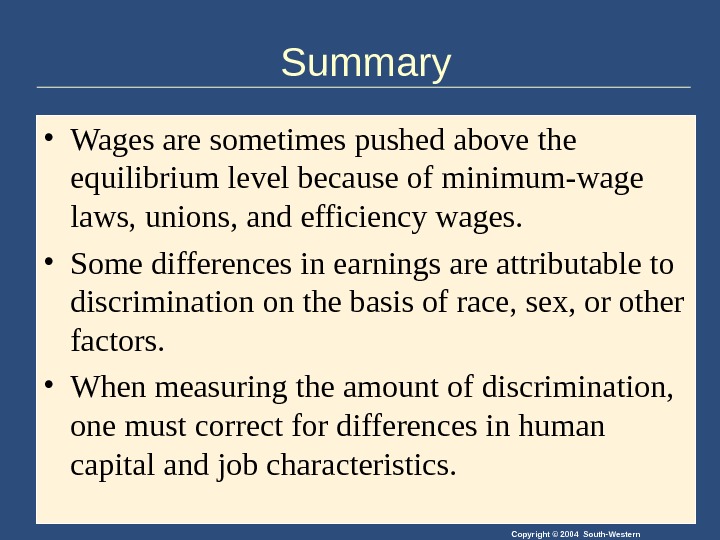 Summary

• Wages are sometimes pushed above the equilibrium level because of minimum-wage laws, unions, and efficiency wages.

• Some differences in earnings are attributable to discrimination on the basis of race, sex, or other factors.

• When measuring the amount of discrimination, one must correct for differences in human capital and job characteristics.

Copyright © 2004 South-Western